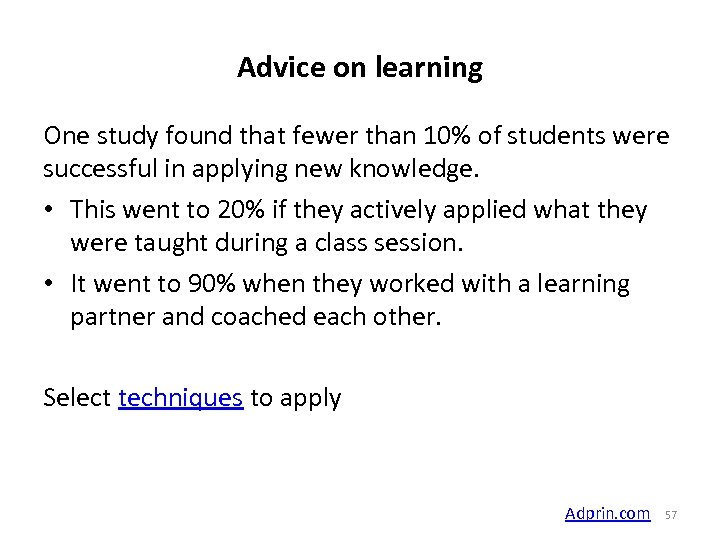 Advice on learning

One study found that fewer than 10% of students were successful in applying new knowledge.

• This went to 20% if they actively applied what they were taught during a class session.

• It went to 90% when they worked with a learning partner and coached each other.

Select techniques to apply

Adprin.com 57